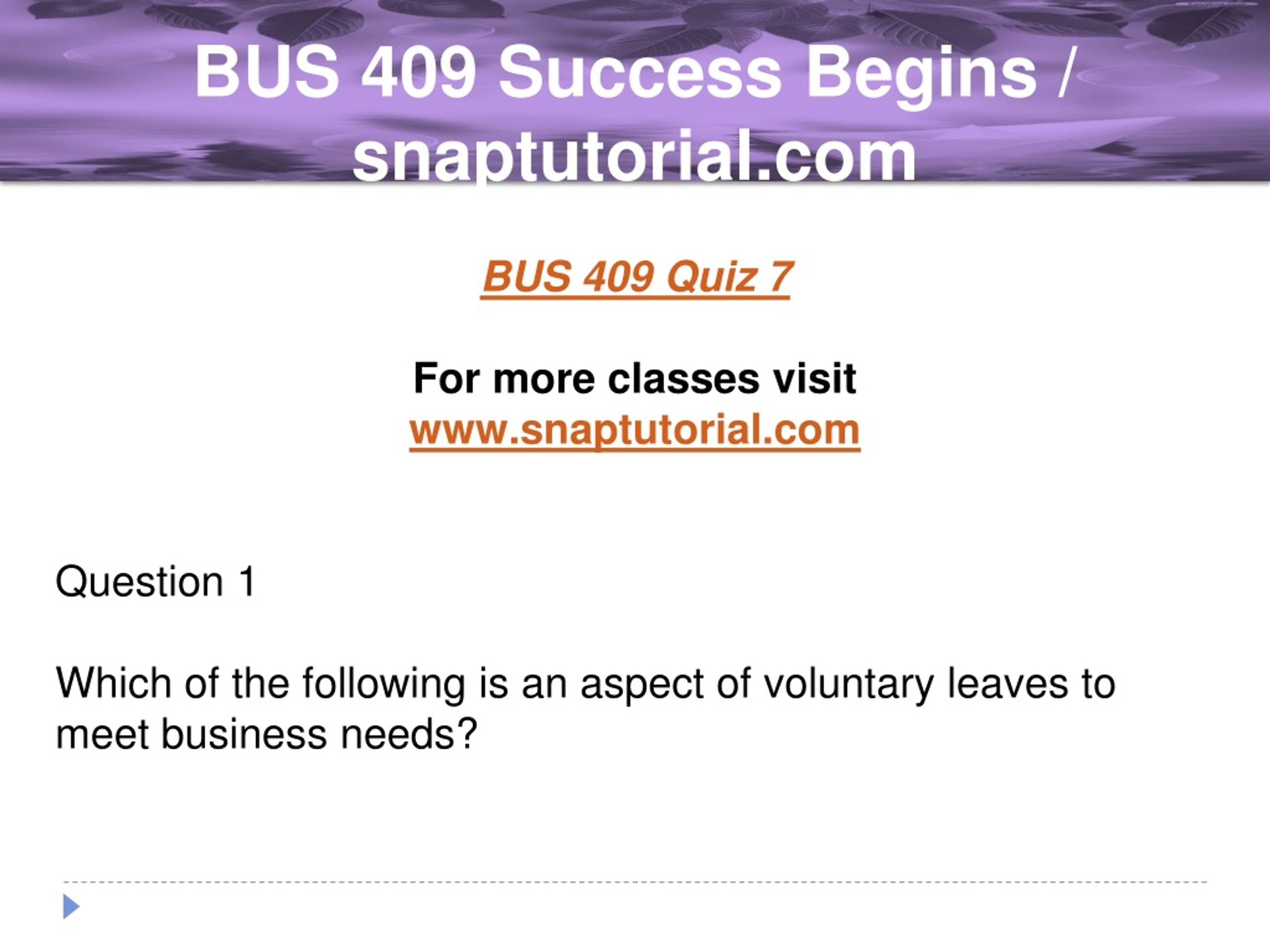 BUS 409 Success Begins / snaptutorial.com

BUS 409 Quiz 7

For more classes visit
www.snaptutorial.com

Question 1

Which of the following is an aspect of voluntary leaves to meet business needs?